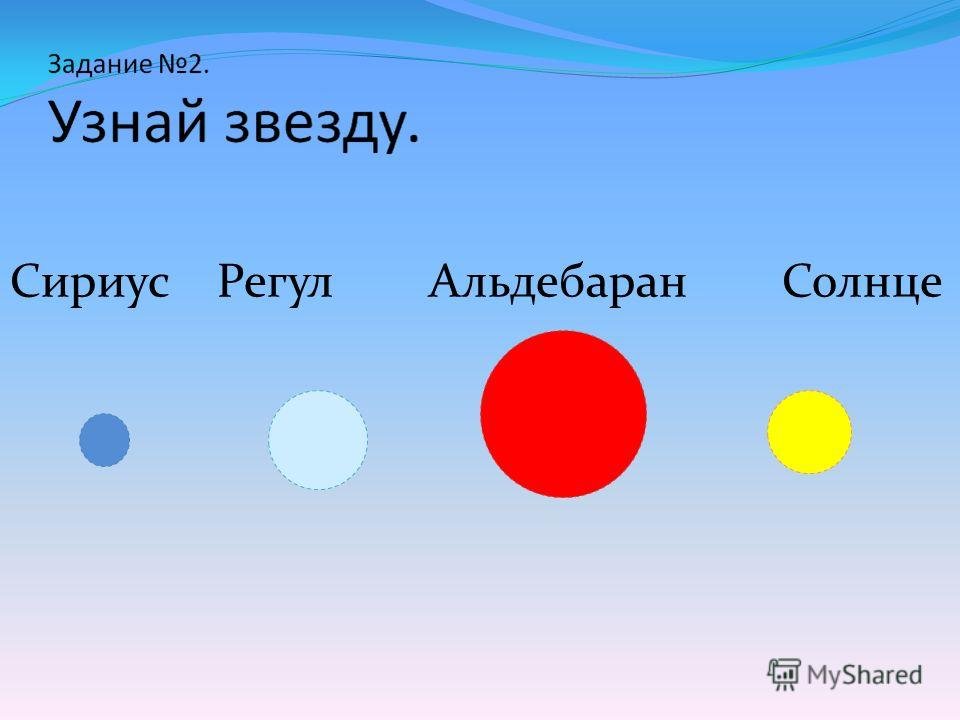 Задание №2.
Узнай звезду.

Сириус Регул Альдебаран Солнце

MyShared